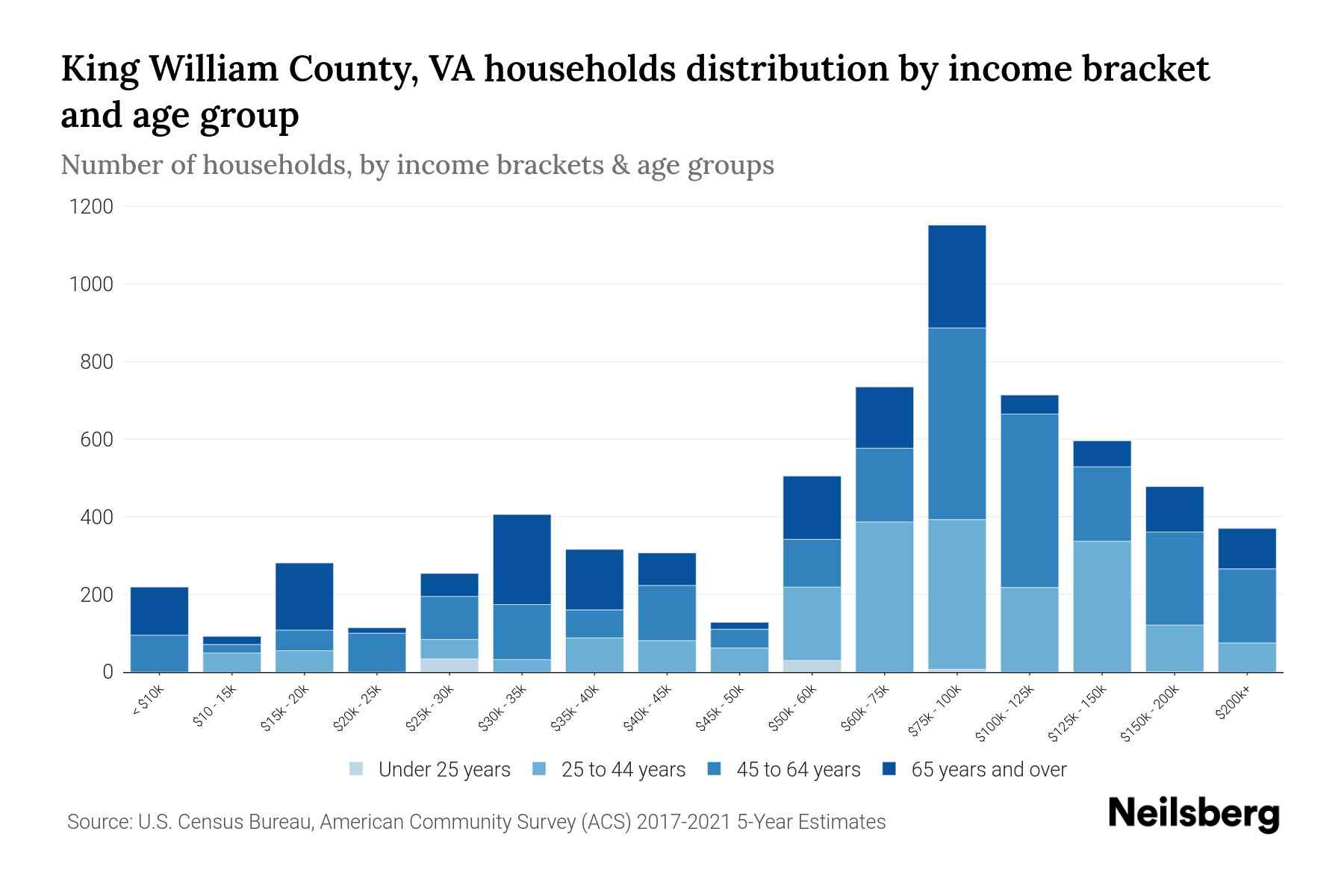 King William County, VA households distribution by income bracket and age group

Number of households, by income brackets & age groups

1200
1000
800
600
400
200
0

< $10k
$10 - 15k
$15k - 20k
$20k - 25k
$25k - 30k
$30k - 35k
$35k - 40k
$40k - 45k
$45k - 50k
$50k - 60k
$60k - 75k
$75k - 100k
$100k - 125k
$125k - 150k
$150k - 200k
$200k+

Under 25 years
25 to 44 years
45 to 64 years
65 years and over

Source: U.S. Census Bureau, American Community Survey (ACS) 2017-2021 5-Year Estimates

Neilsberg